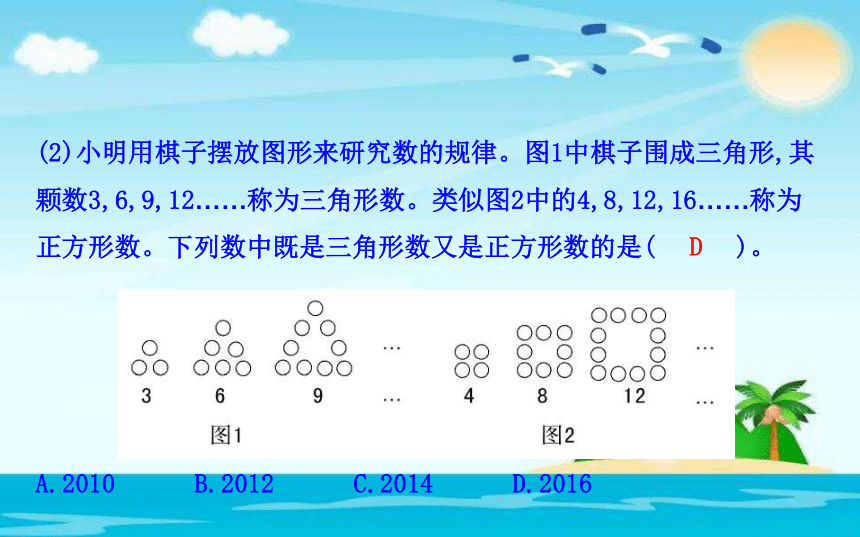 (2)小明用棋子摆放图形来研究数的规律。图1中棋子围成三角形,其颗数3,6,9,12……称为三角形数。类似图2中的4,8,12,16……称为正方形数。下列数中既是三角形数又是正方形数的是(　D　)。

3　6　9　…
…
图1

4　8　12　…
…
图2

A.2010　B.2012　C.2014　D.2016